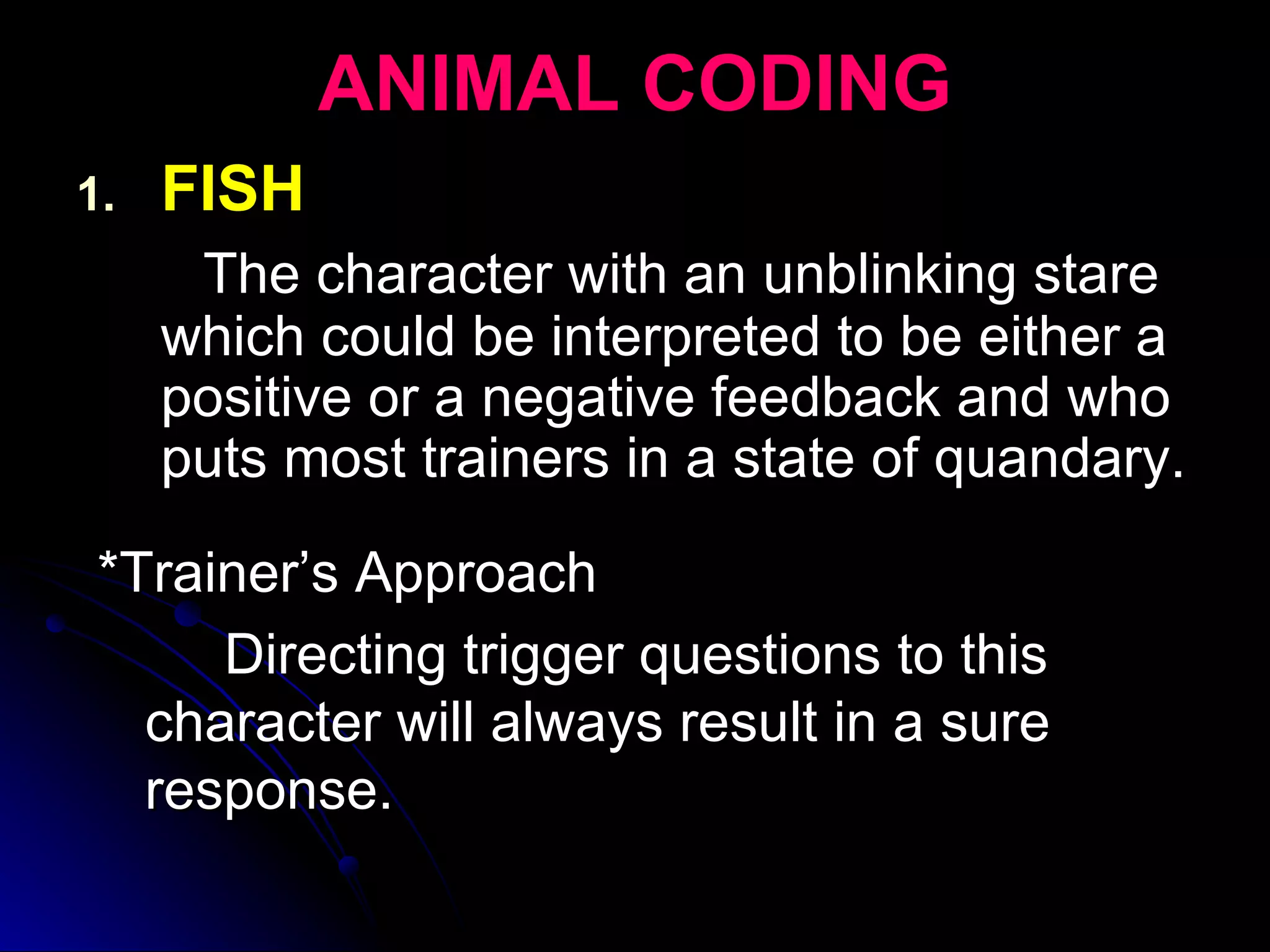 ANIMAL CODING

1. FISH

The character with an unblinking stare which could be interpreted to be either a positive or a negative feedback and who puts most trainers in a state of quandary.

*Trainer’s Approach

Directing trigger questions to this character will always result in a sure response.